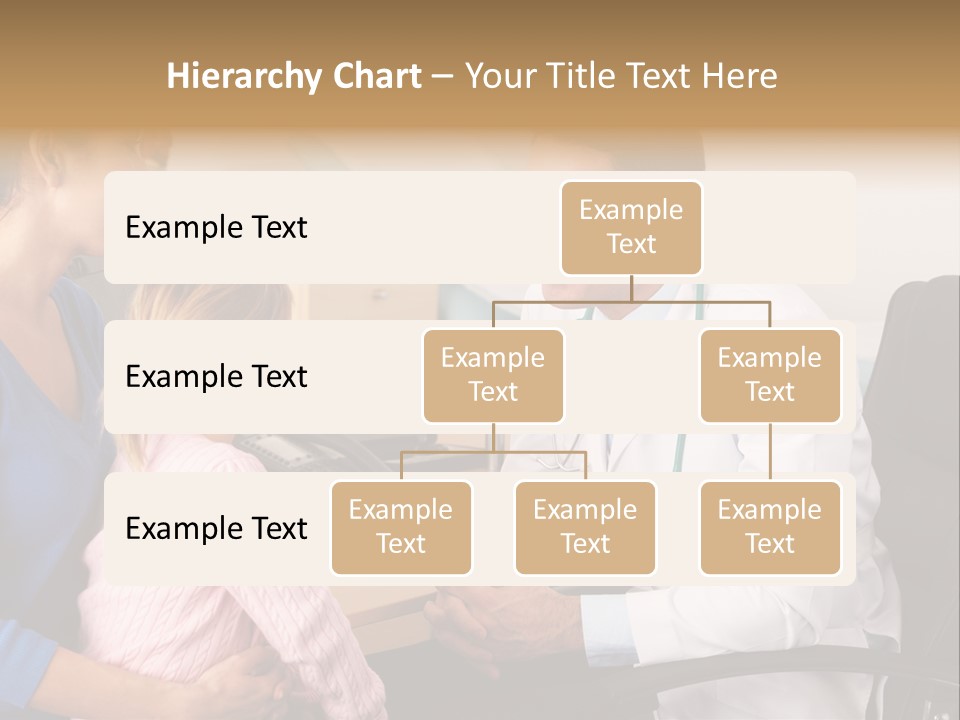 Hierarchy Chart – Your Title Text Here

Example Text

Example Text

Example Text

Example Text

Example Text

Example Text

Example Text

Example Text

Example Text